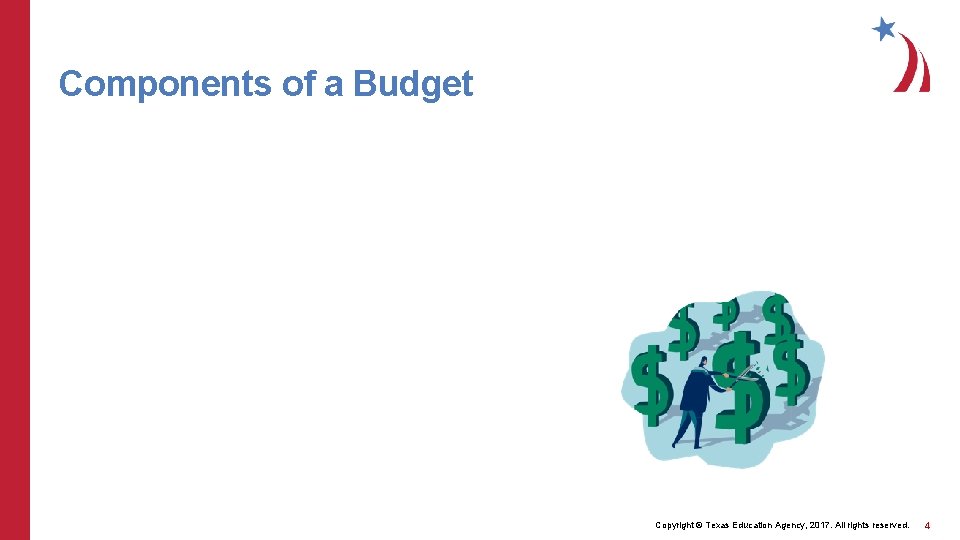 Components of a Budget

Copyright © Texas Education Agency, 2017. All rights reserved. 4